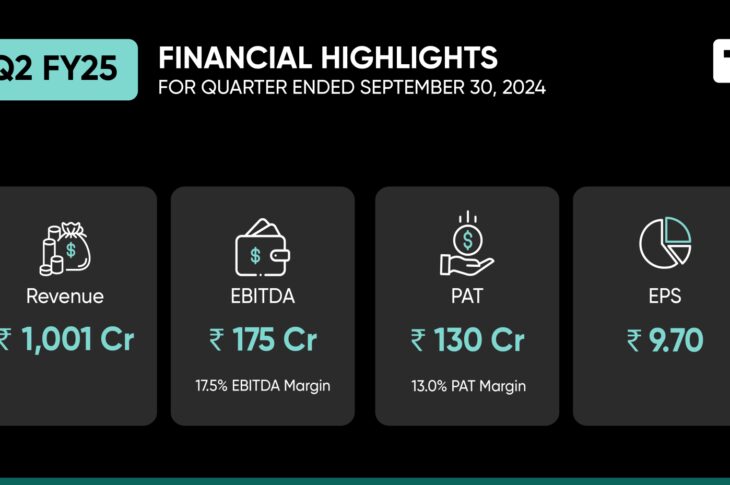 Q2 FY25

FINANCIAL HIGHLIGHTS
FOR QUARTER ENDED SEPTEMBER 30, 2024

Revenue
₹ 1,001 Cr

EBITDA
₹ 175 Cr
17.5% EBITDA Margin

PAT
₹ 130 Cr
13.0% PAT Margin

EPS
₹ 9.70